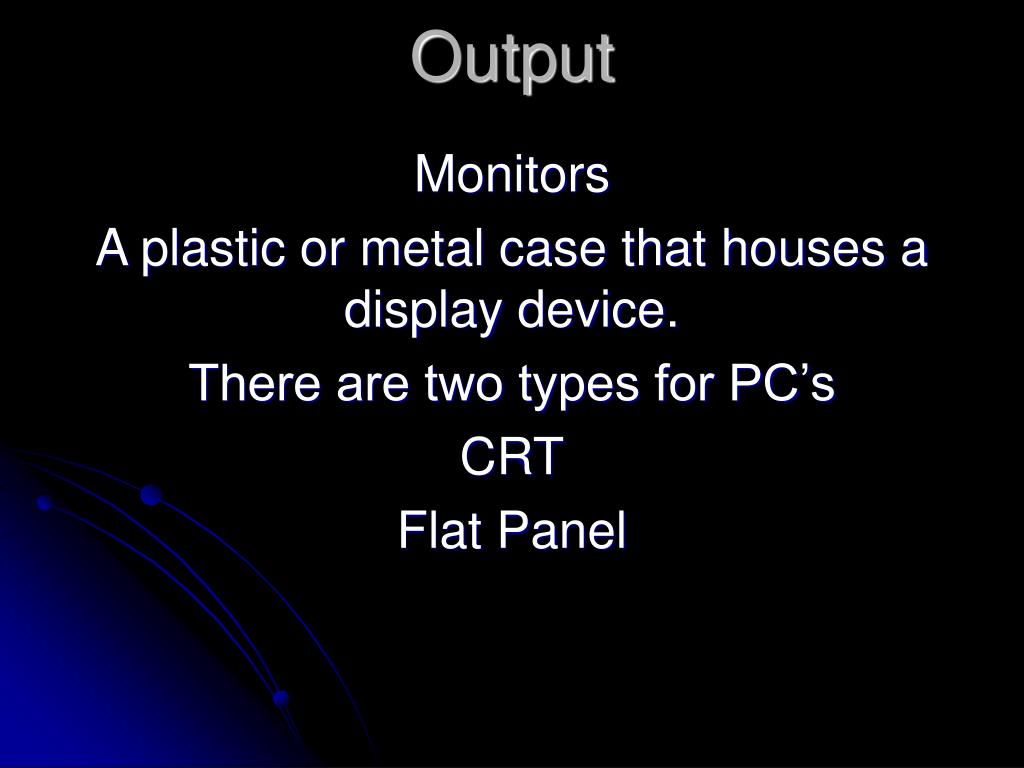 Output

Monitors

A plastic or metal case that houses a display device.

There are two types for PC’s

CRT

Flat Panel